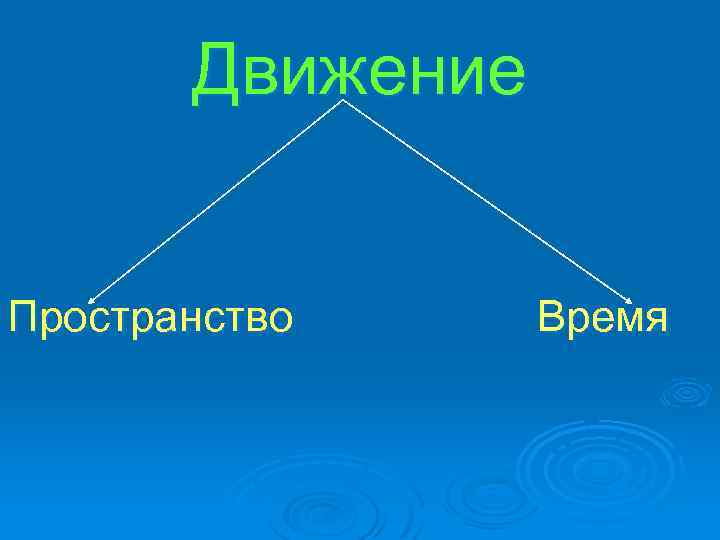 Движение

Пространство

Время